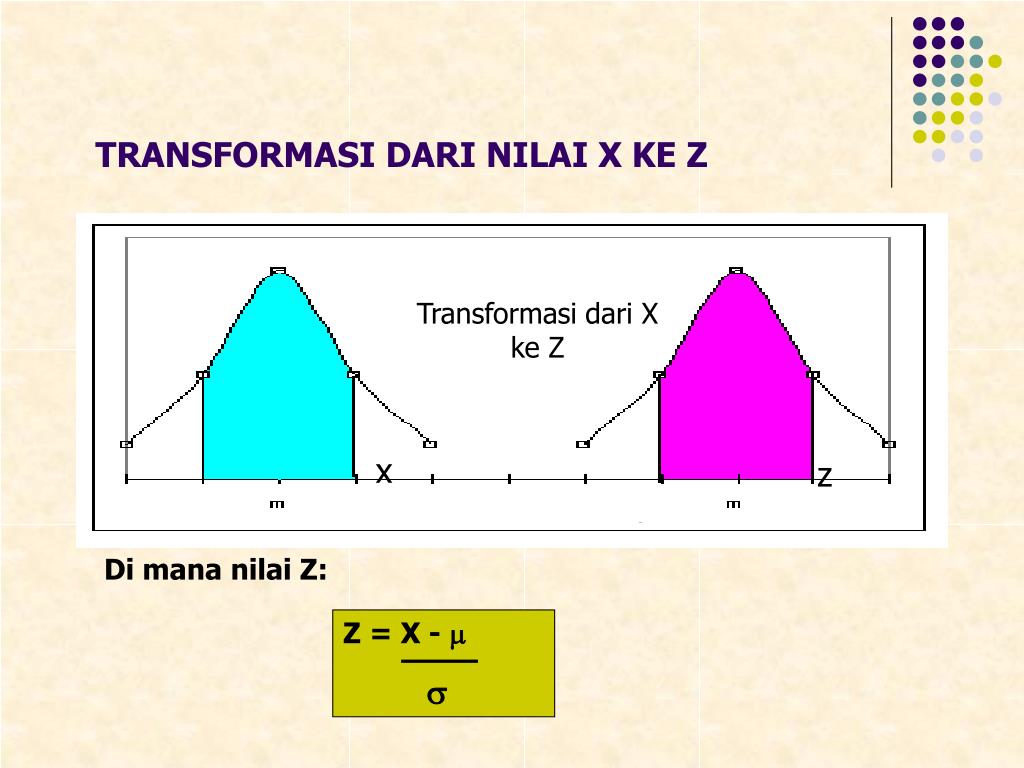 TRANSFORMASI DARI NILAI X KE Z

Transformasi dari X ke Z

X

Z

m

m

Di mana nilai Z:

$Z = \frac{X - \mu}{\sigma}$